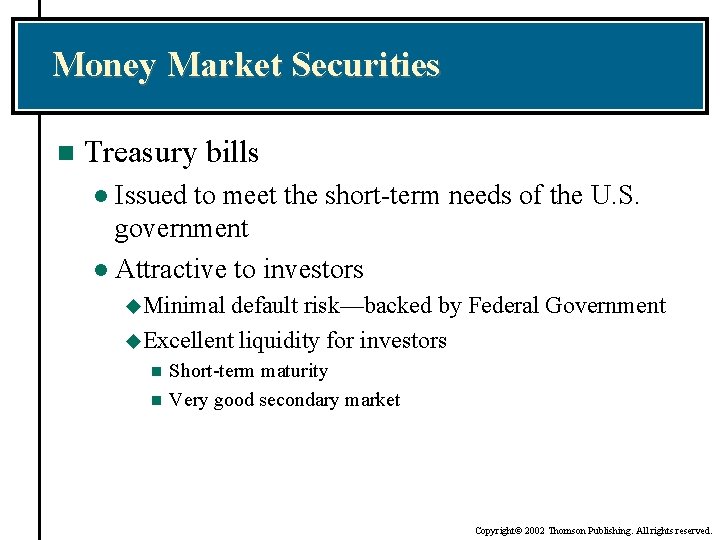 Money Market Securities

Treasury bills

Issued to meet the short-term needs of the U.S. government

Attractive to investors

Minimal default risk—backed by Federal Government

Excellent liquidity for investors

Short-term maturity

Very good secondary market

Copyright© 2002 Thomson Publishing. All rights reserved.